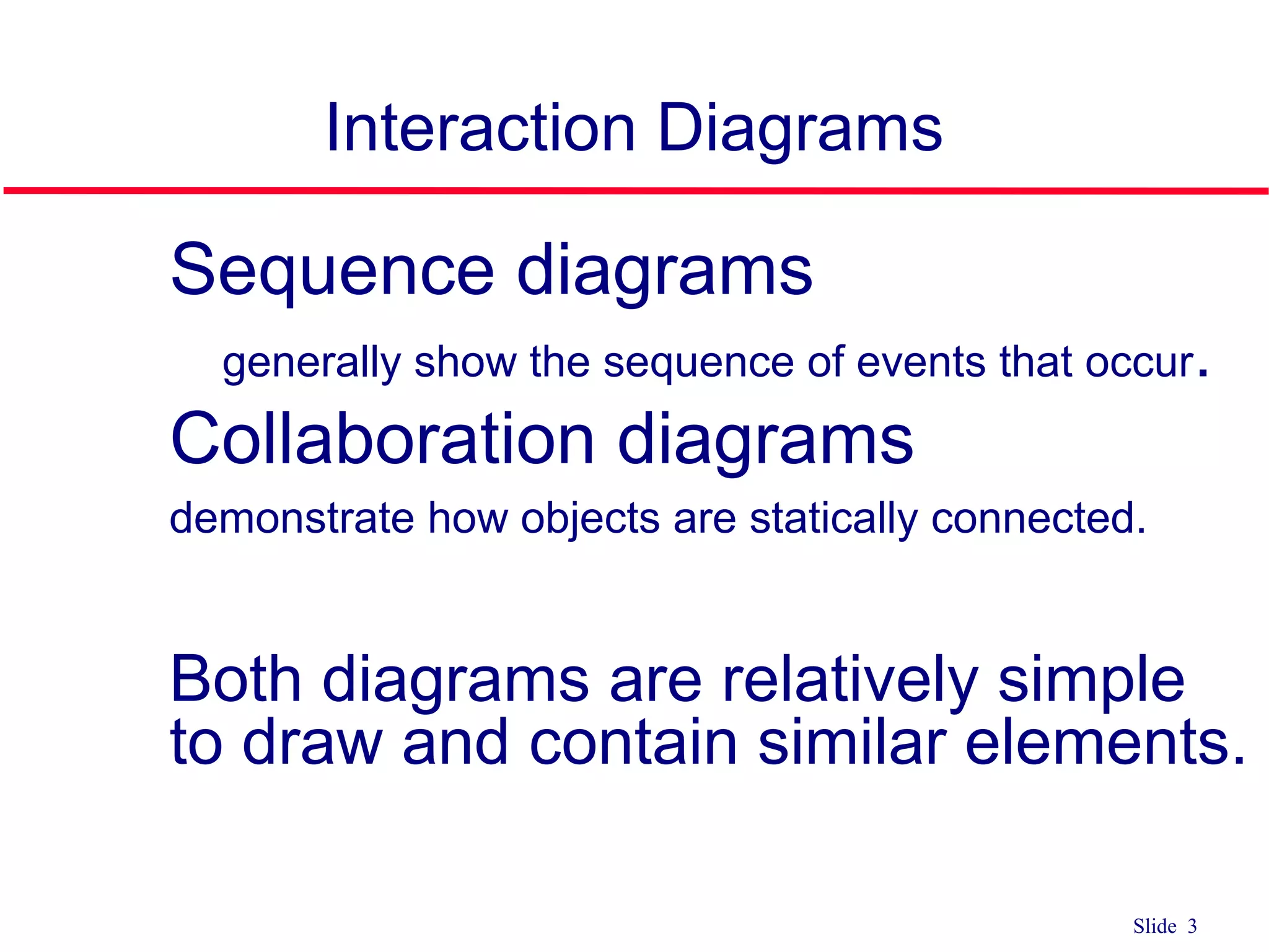 Interaction Diagrams

Sequence diagrams

generally show the sequence of events that occur.

Collaboration diagrams

demonstrate how objects are statically connected.

Both diagrams are relatively simple to draw and contain similar elements.

Slide 3